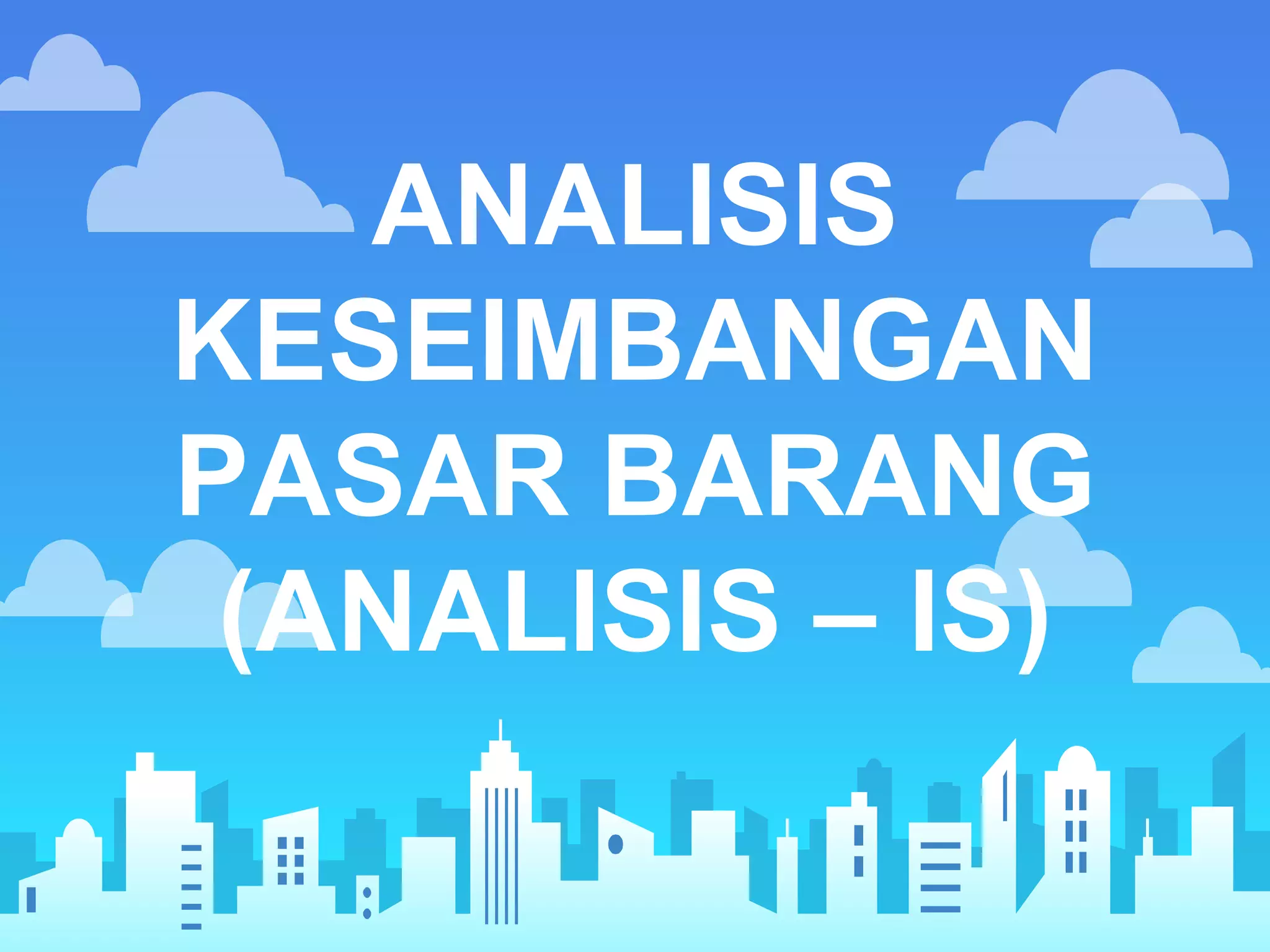 ANALISIS KESEIMBANGAN PASAR BARANG (ANALISIS – IS)